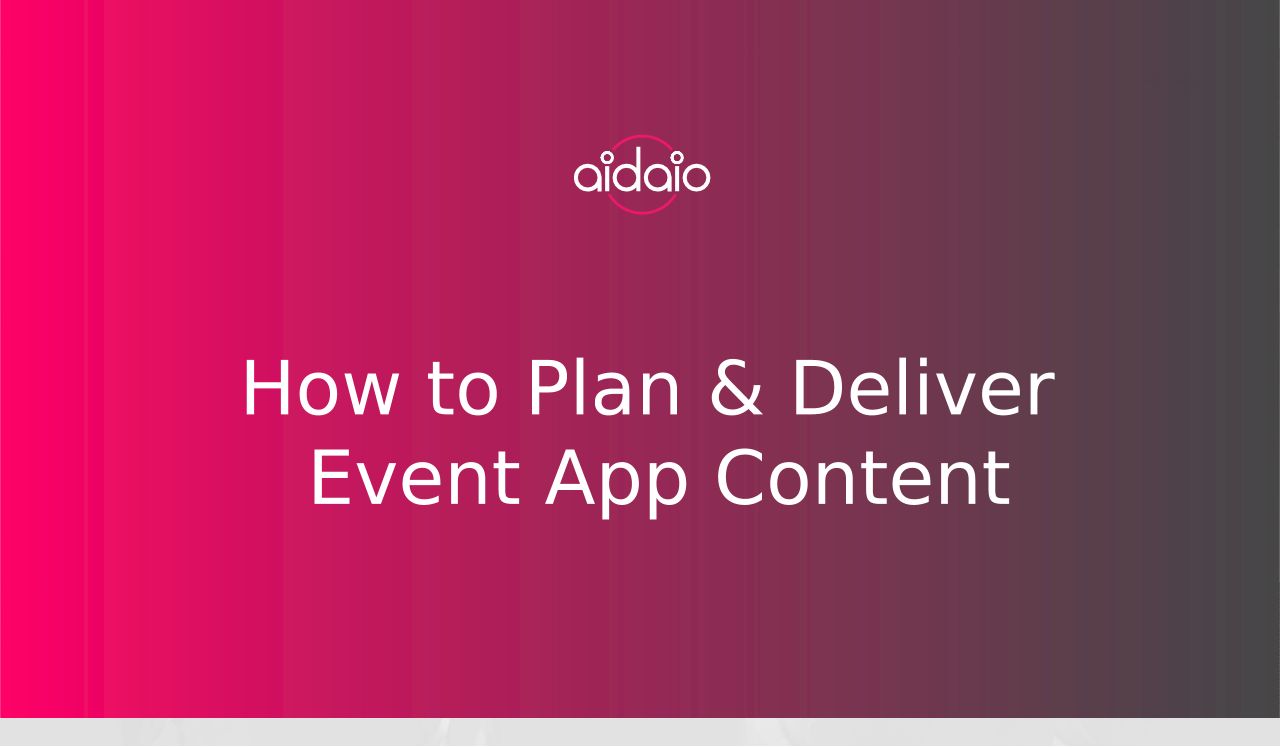 aidaio

How to Plan & Deliver Event App Content